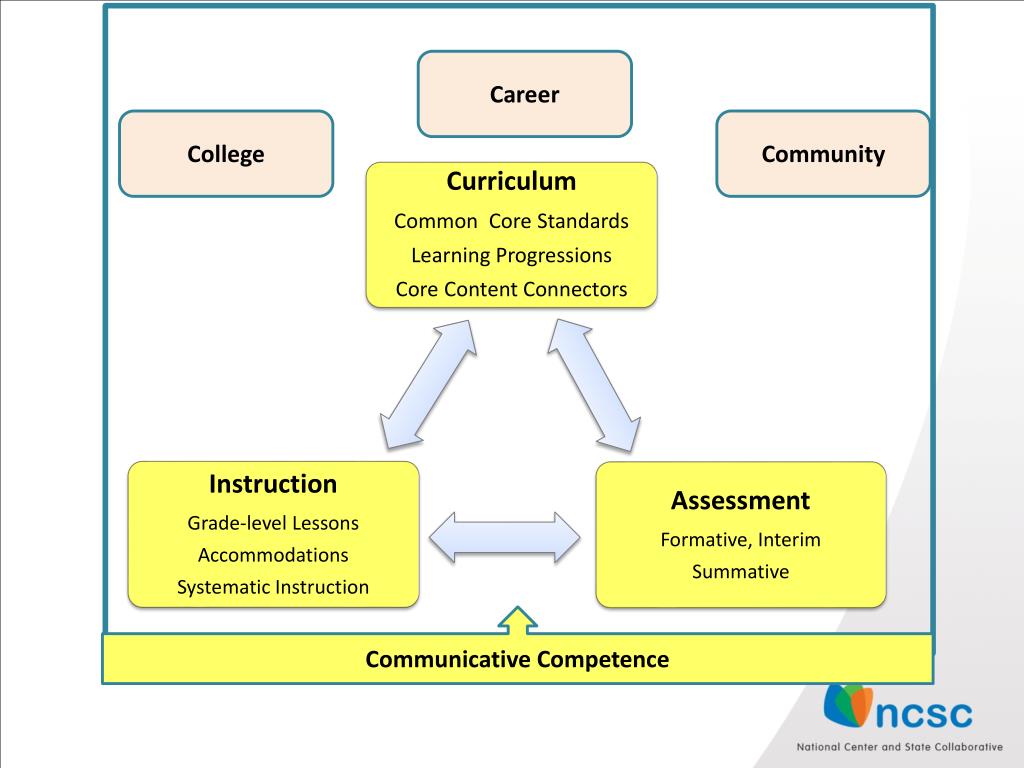 Career

College

Community

Curriculum
Common Core Standards
Learning Progressions
Core Content Connectors

Instruction
Grade-level Lessons
Accommodations
Systematic Instruction

Assessment
Formative, Interim
Summative

Communicative Competence

ncsc
National Center and State Collaborative